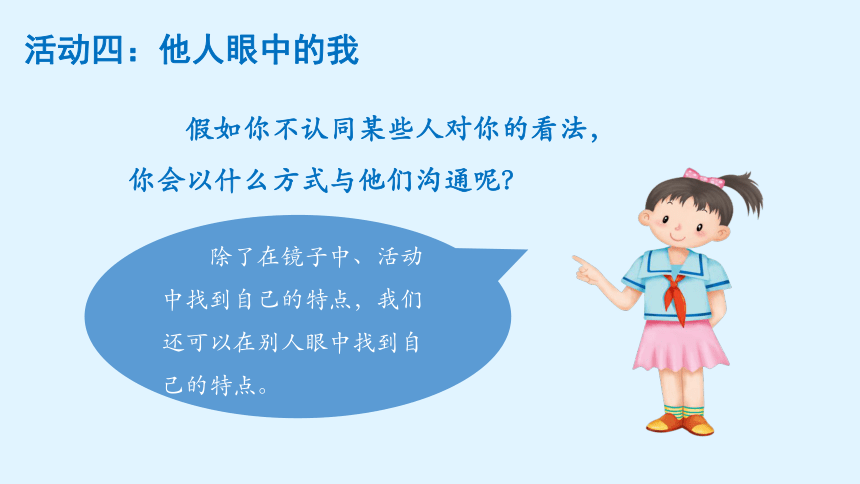 活动四：他人眼中的我

假如你不认同某些人对你的看法，你会以什么方式与他们沟通呢？

除了在镜子中、活动中找到自己的特点，我们还可以在别人眼中找到自己的特点。